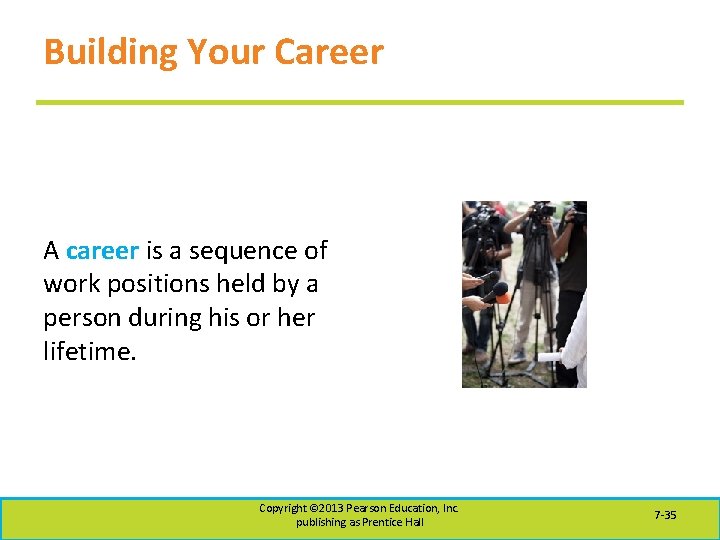 Building Your Career

A career is a sequence of work positions held by a person during his or her lifetime.

Copyright ©2013 Pearson Education, Inc. publishing as Prentice Hall

7-35